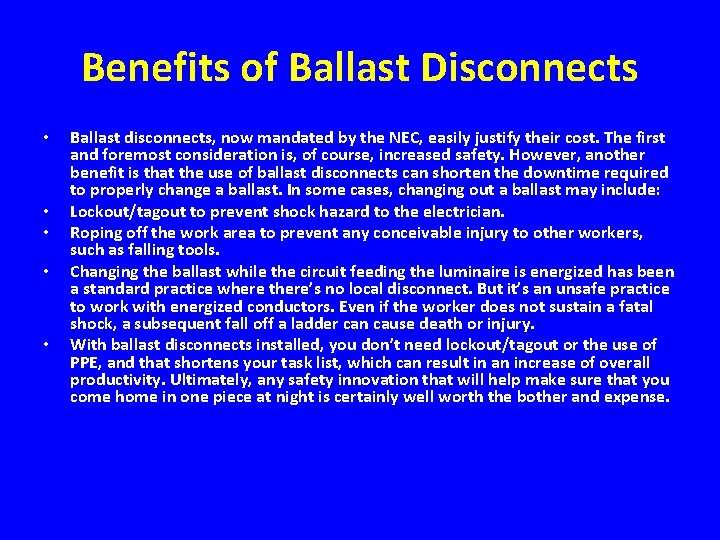 Benefits of Ballast Disconnects

• Ballast disconnects, now mandated by the NEC, easily justify their cost. The first and foremost consideration is, of course, increased safety. However, another benefit is that the use of ballast disconnects can shorten the downtime required to properly change a ballast. In some cases, changing out a ballast may include:
• Lockout/tagout to prevent shock hazard to the electrician.
• Roping off the work area to prevent any conceivable injury to other workers, such as falling tools.
• Changing the ballast while the circuit feeding the luminaire is energized has been a standard practice where there's no local disconnect. But it's an unsafe practice to work with energized conductors. Even if the worker does not sustain a fatal shock, a subsequent fall off a ladder can cause death or injury.
• With ballast disconnects installed, you don't need lockout/tagout or the use of PPE, and that shortens your task list, which can result in an increase of overall productivity. Ultimately, any safety innovation that will help make sure that you come home in one piece at night is certainly well worth the bother and expense.